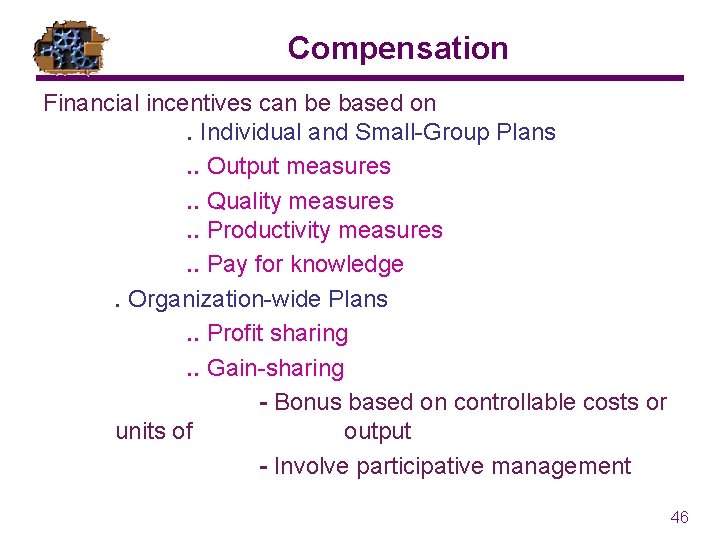 Compensation

Financial incentives can be based on

. Individual and Small-Group Plans

.. Output measures

.. Quality measures

.. Productivity measures

.. Pay for knowledge

. Organization-wide Plans

.. Profit sharing

.. Gain-sharing

- Bonus based on controllable costs or units of output

- Involve participative management

46